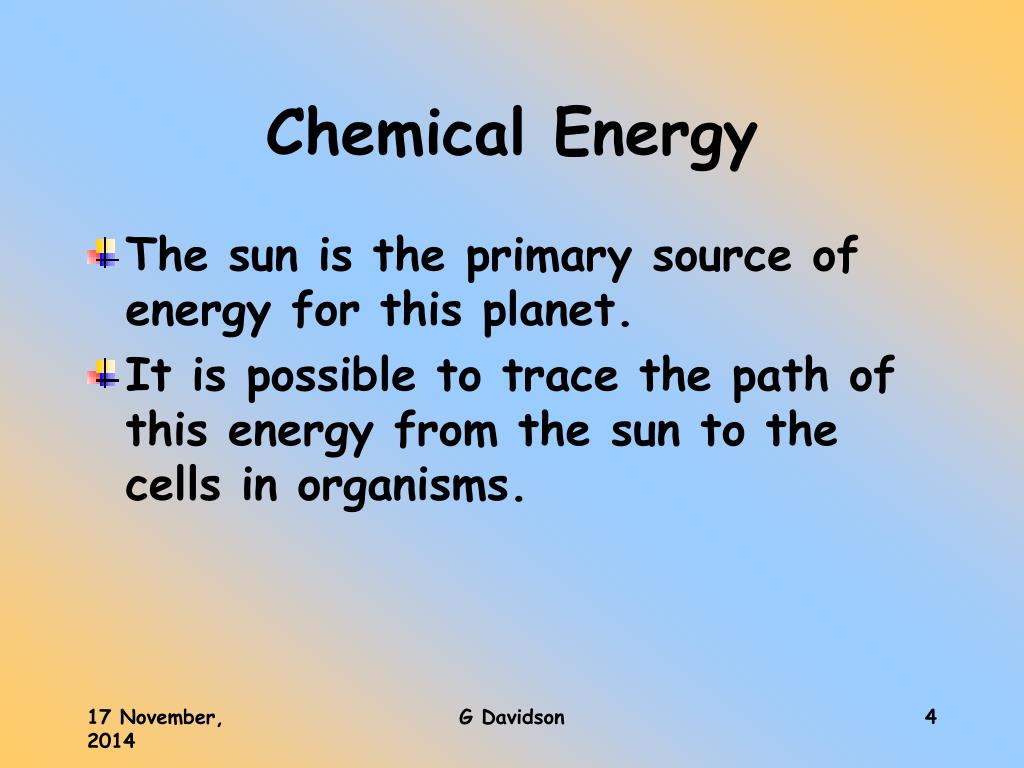 Chemical Energy

The sun is the primary source of energy for this planet.

It is possible to trace the path of this energy from the sun to the cells in organisms.

17 November, 2014

G Davidson

4